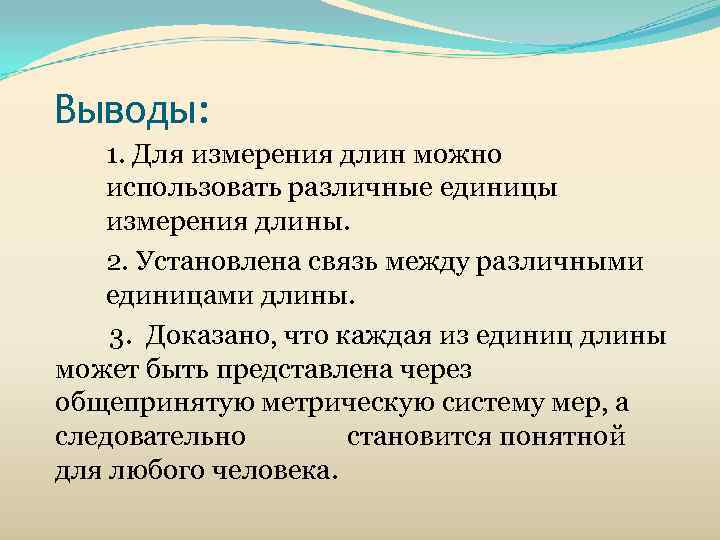 Выводы:

1. Для измерения длин можно использовать различные единицы измерения длины.

2. Установлена связь между различными единицами длины.

3. Доказано, что каждая из единиц длины может быть представлена через общепринятую метрическую систему мер, а следовательно становится понятной для любого человека.